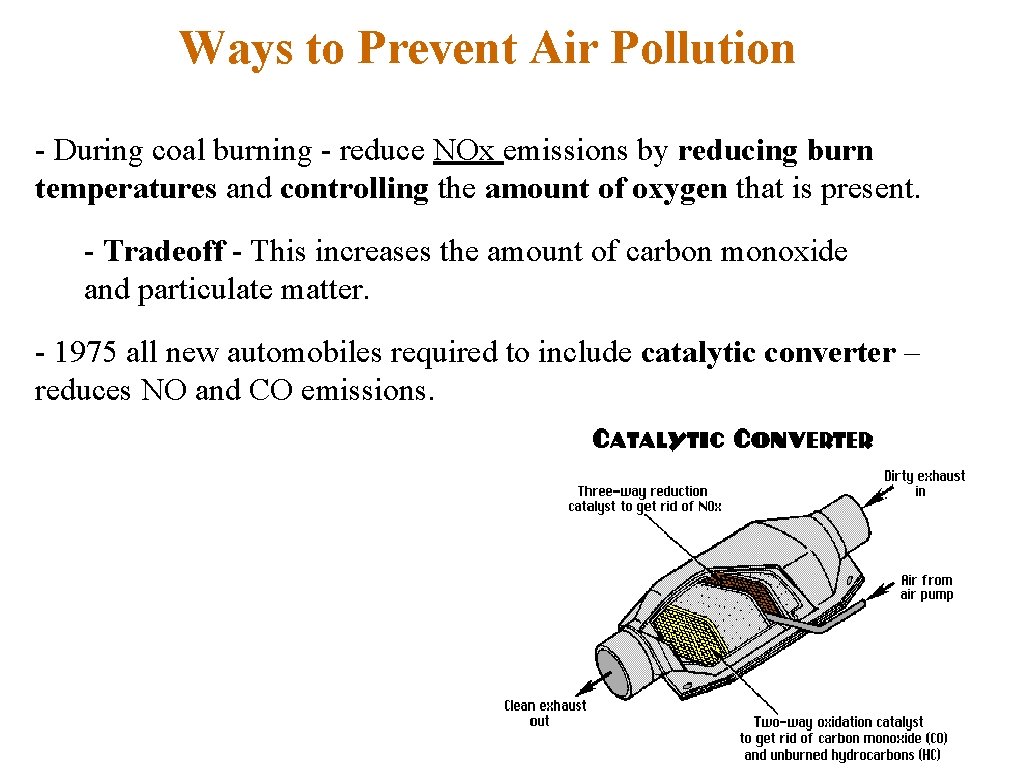 Ways to Prevent Air Pollution

- During coal burning - reduce NOx emissions by reducing burn temperatures and controlling the amount of oxygen that is present.

- Tradeoff - This increases the amount of carbon monoxide and particulate matter.

- 1975 all new automobiles required to include catalytic converter – reduces NO and CO emissions.

CATALYTIC CONVERTER

Three-way reduction catalyst to get rid of NOx

Dirty exhaust in

Air from air pump

Clean exhaust out

Two-way oxidation catalyst to get rid of carbon monoxide (CO) and unburned hydrocarbons (HC)